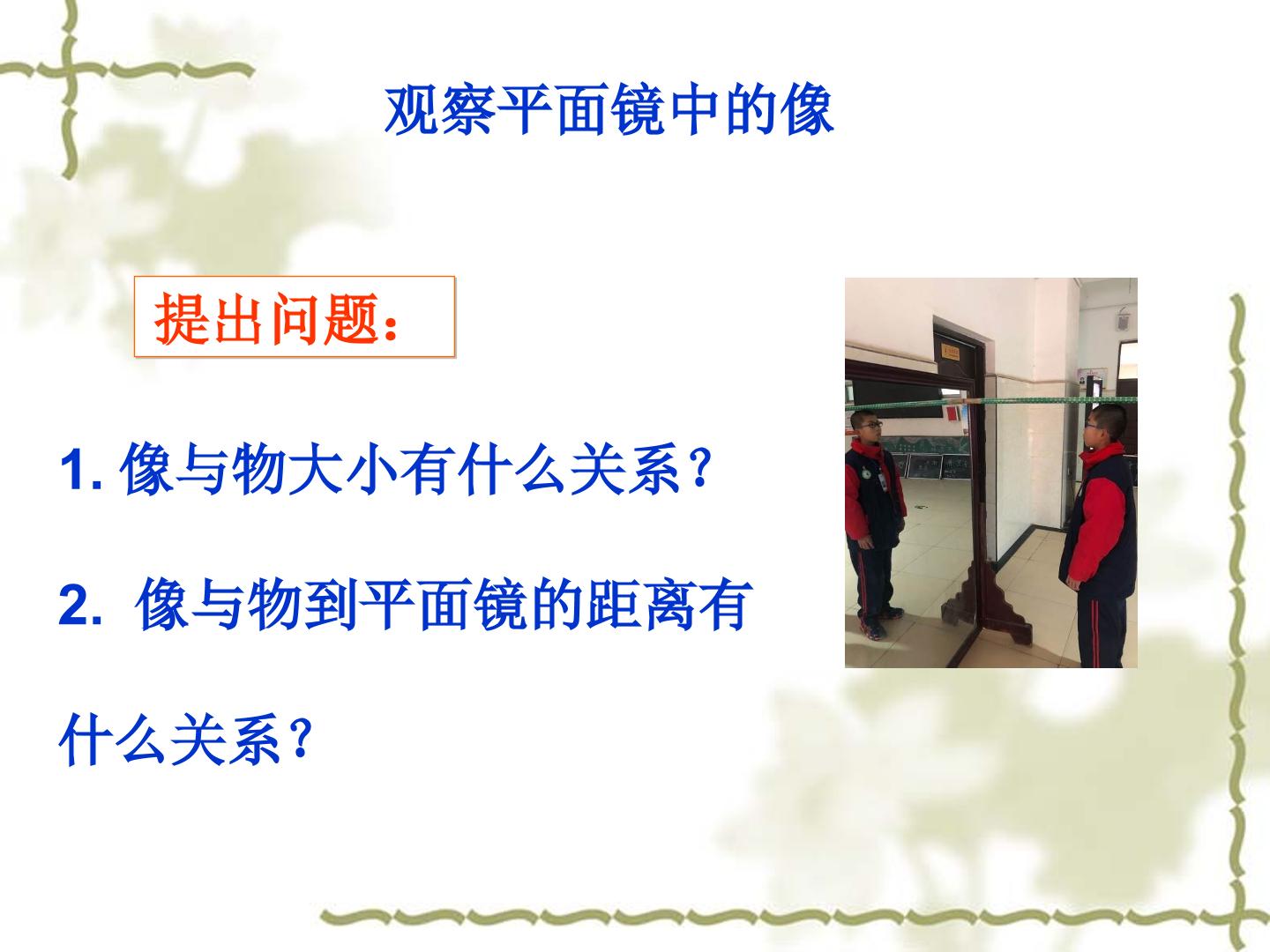 观察平面镜中的像

提出问题：

1.像与物大小有什么关系?

2.像与物到平面镜的距离有什么关系?